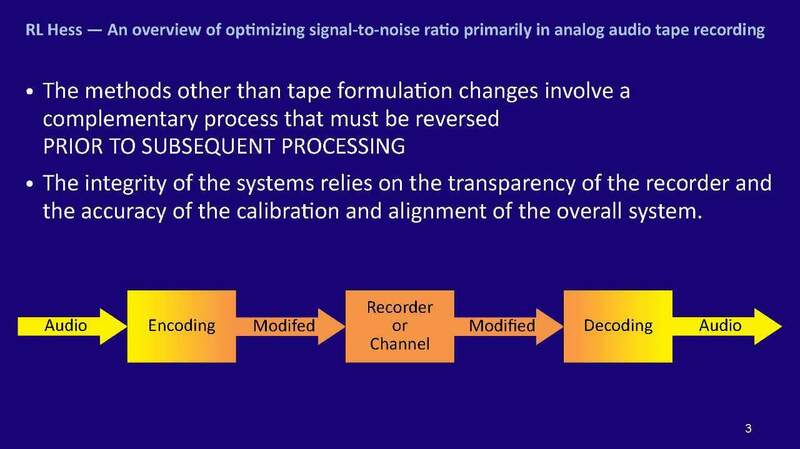 RL Hess — An overview of optimizing signal-to-noise ratio primarily in analog audio tape recording

• The methods other than tape formulation changes involve a complementary process that must be reversed PRIOR TO SUBSEQUENT PROCESSING

• The integrity of the systems relies on the transparency of the recorder and the accuracy of the calibration and alignment of the overall system.

Audio
Encoding
Modifed
Recorder or Channel
Modified
Decoding
Audio

3